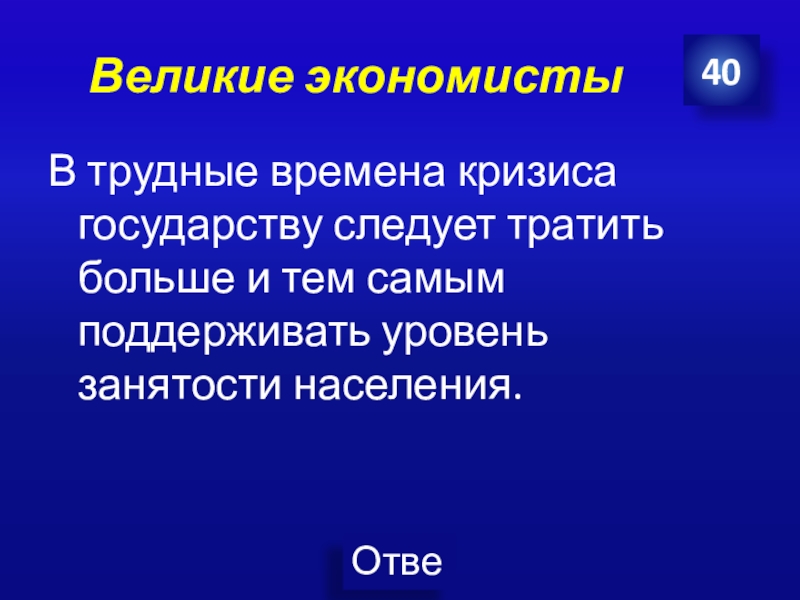 Великие экономисты

40

В трудные времена кризиса государству следует тратить больше и тем самым поддерживать уровень занятости населения.

Отве